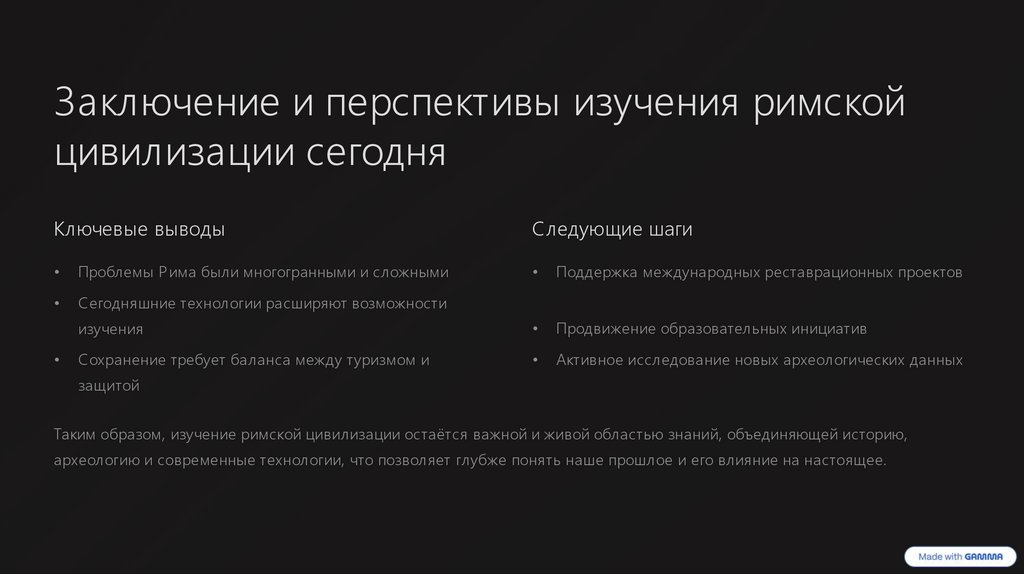 Заключение и перспективы изучения римской цивилизации сегодня

Ключевые выводы

• Проблемы Рима были многогранными и сложными
• Сегодняшние технологии расширяют возможности изучения
• Сохранение требует баланса между туризмом и защитой

Следующие шаги

• Поддержка международных реставрационных проектов
• Продвижение образовательных инициатив
• Активное исследование новых археологических данных

Таким образом, изучение римской цивилизации остаётся важной и живой областью знаний, объединяющей историю, археологию и современные технологии, что позволяет глубже понять наше прошлое и его влияние на настоящее.

Made with GAMMA